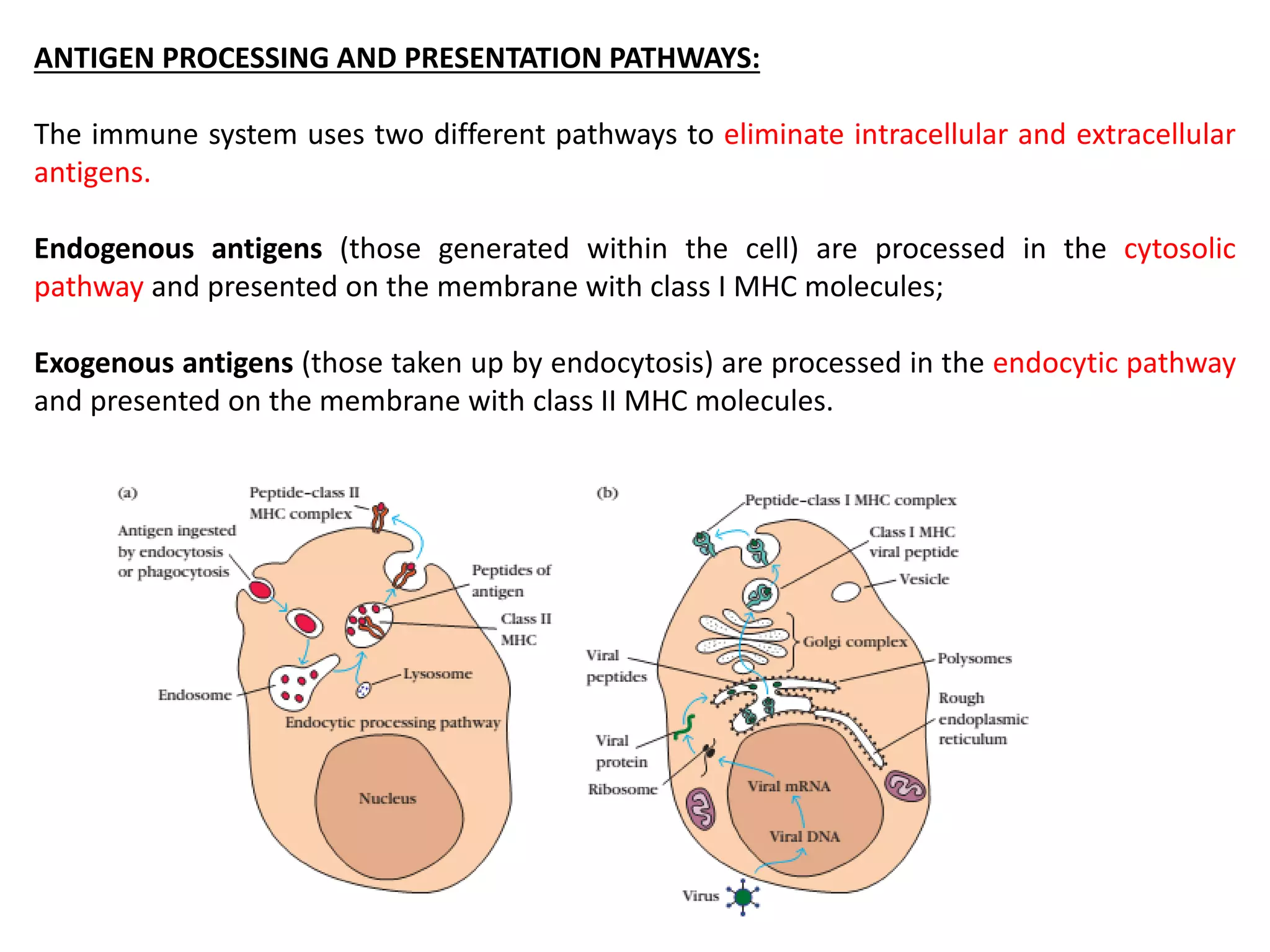 ANTIGEN PROCESSING AND PRESENTATION PATHWAYS:

The immune system uses two different pathways to eliminate intracellular and extracellular antigens.

Endogenous antigens (those generated within the cell) are processed in the cytosolic pathway and presented on the membrane with class I MHC molecules;

Exogenous antigens (those taken up by endocytosis) are processed in the endocytic pathway and presented on the membrane with class II MHC molecules.

(a)
Peptide–class II MHC complex
Antigen ingested by endocytosis or phagocytosis
Peptides of antigen
Class II MHC
Lysosome
Endosome
Endocytic processing pathway
Nucleus

(b)
Peptide–class I MHC complex
Class I MHC viral peptide
Vesicle
Golgi complex
Polysomes
Viral peptides
Rough endoplasmic reticulum
Viral protein
Ribosome
Viral mRNA
Viral DNA
Virus